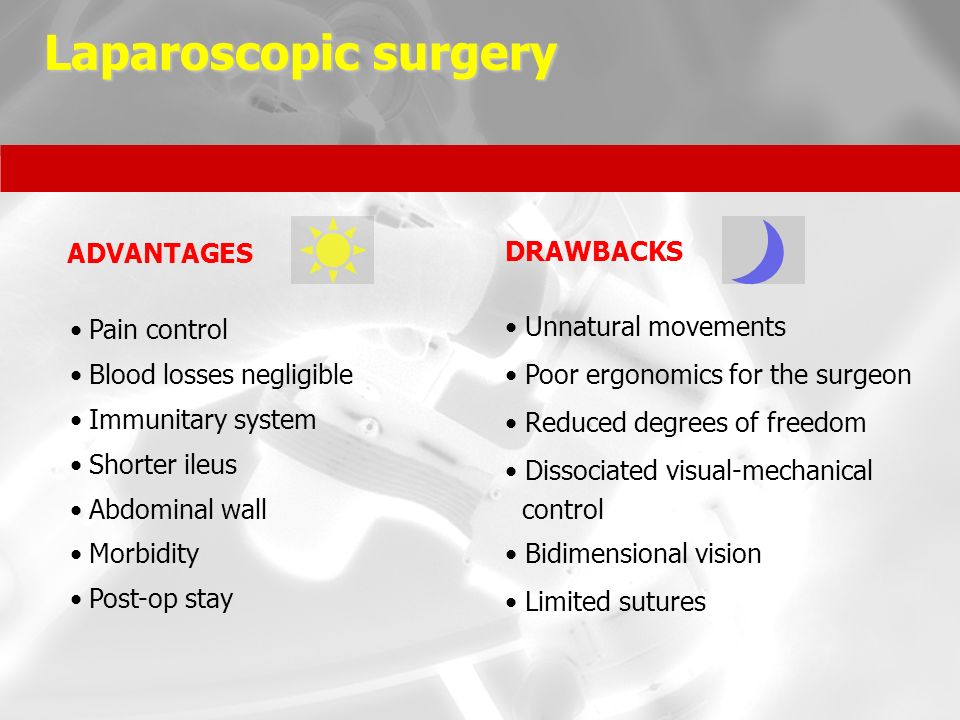 Laparoscopic surgery

ADVANTAGES

• Pain control
• Blood losses negligible
• Immunitary system
• Shorter ileus
• Abdominal wall
• Morbidity
• Post-op stay

DRAWBACKS

• Unnatural movements
• Poor ergonomics for the surgeon
• Reduced degrees of freedom
• Dissociated visual-mechanical control
• Bidimensional vision
• Limited sutures